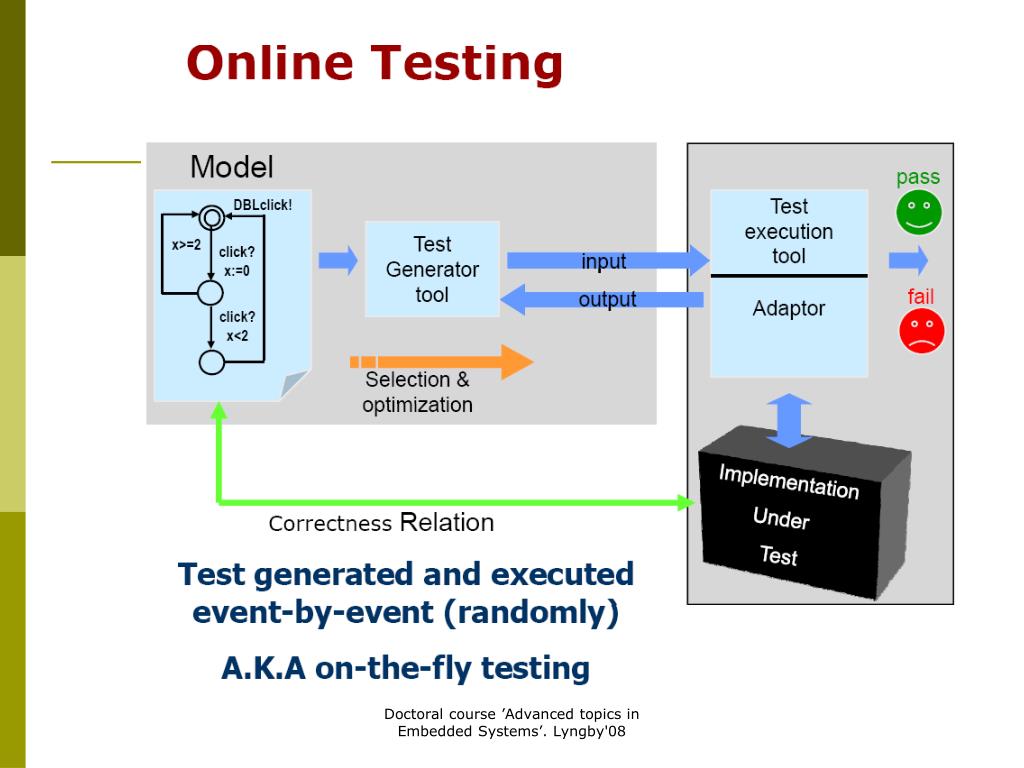 Online Testing

Model

DBLclick!

x>=2

click?
x:=0

click?
x<2

Test Generator tool

input

output

Selection & optimization

Test execution tool

Adaptor

pass

fail

Implementation Under Test

Correctness Relation

Test generated and executed event-by-event (randomly)

A.K.A on-the-fly testing

Doctoral course 'Advanced topics in Embedded Systems'. Lyngby'08